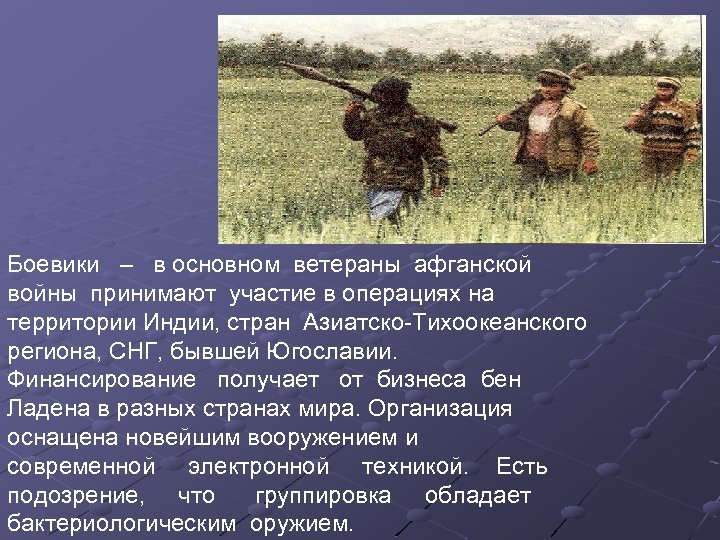 Боевики – в основном ветераны афганской войны принимают участие в операциях на территории Индии, стран Азиатско-Тихоокеанского региона, СНГ, бывшей Югославии. Финансирование получает от бизнеса бен Ладена в разных странах мира. Организация оснащена новейшим вооружением и современной электронной техникой. Есть подозрение, что группировка обладает бактериологическим оружием.